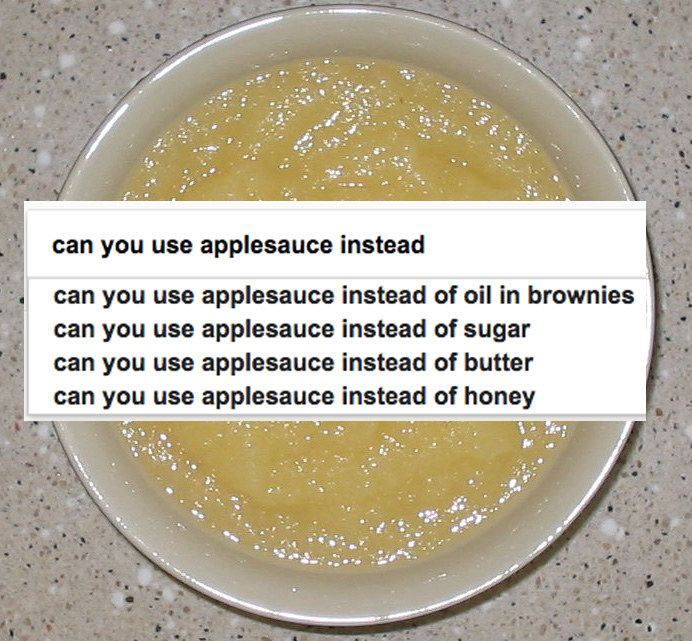 can you use applesauce instead

can you use applesauce instead of oil in brownies
can you use applesauce instead of sugar
can you use applesauce instead of butter
can you use applesauce instead of honey